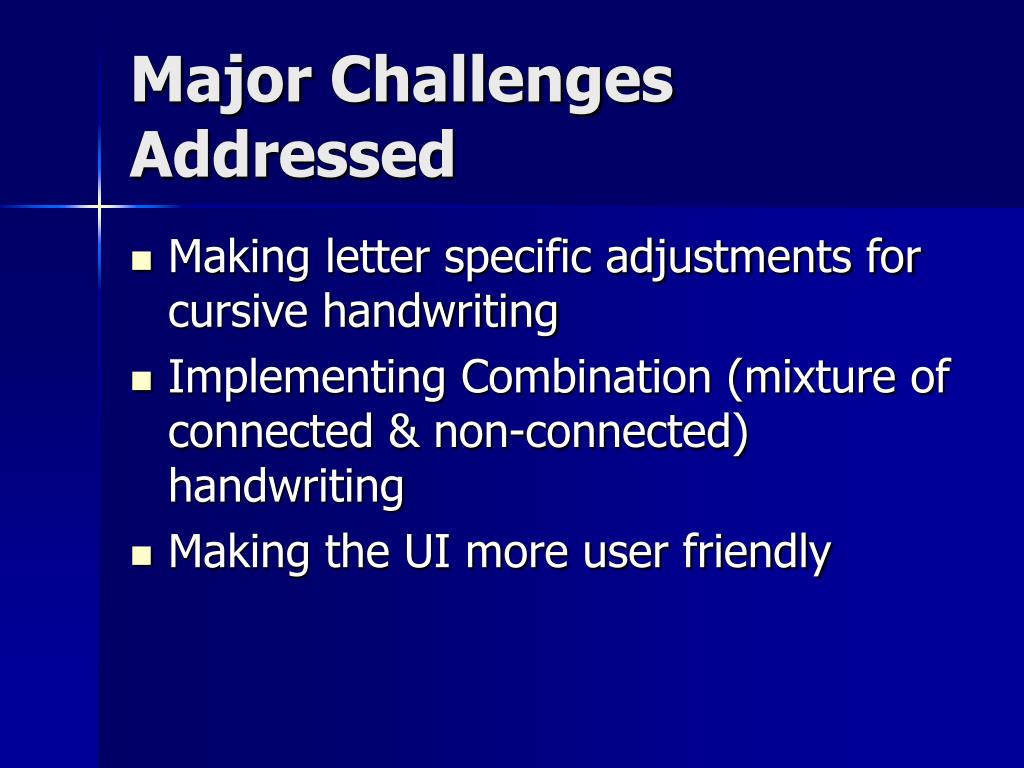 Major Challenges Addressed

- Making letter specific adjustments for cursive handwriting
- Implementing Combination (mixture of connected & non-connected) handwriting
- Making the UI more user friendly